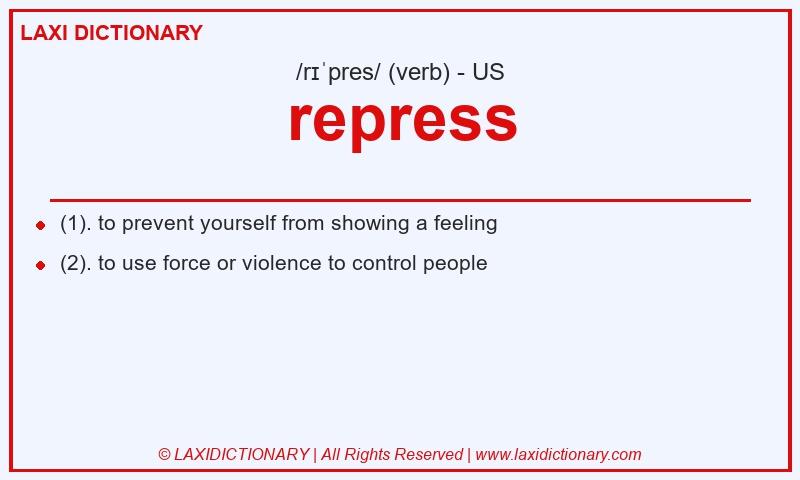 LAXI DICTIONARY

/rɪˈpres/ (verb) - US

repress

(1). to prevent yourself from showing a feeling

(2). to use force or violence to control people

© LAXIDICTIONARY | All Rights Reserved | www.laxidictionary.com